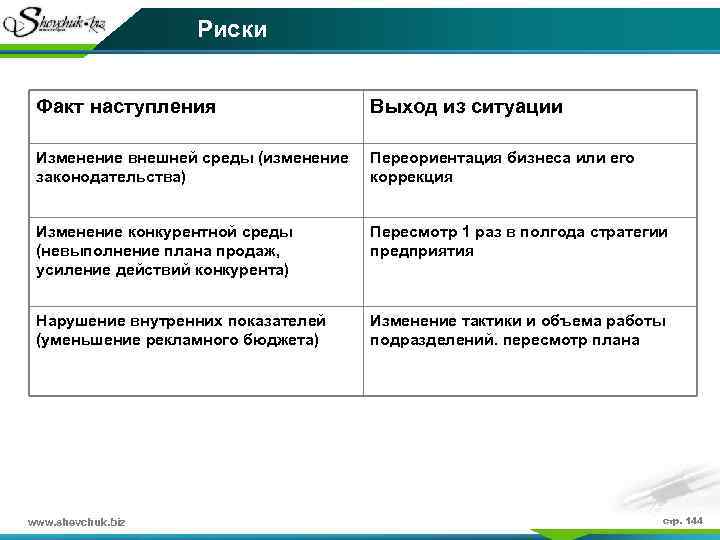 Shevchuk.biz

Риски

| Факт наступления | Выход из ситуации |
|---|---|
| Изменение внешней среды (изменение законодательства) | Переориентация бизнеса или его коррекция |
| Изменение конкурентной среды (невыполнение плана продаж, усиление действий конкурента) | Пересмотр 1 раз в полгода стратегии предприятия |
| Нарушение внутренних показателей (уменьшение рекламного бюджета) | Изменение тактики и объема работы подразделений. пересмотр плана |

www.shevchuk.biz

стр. 144